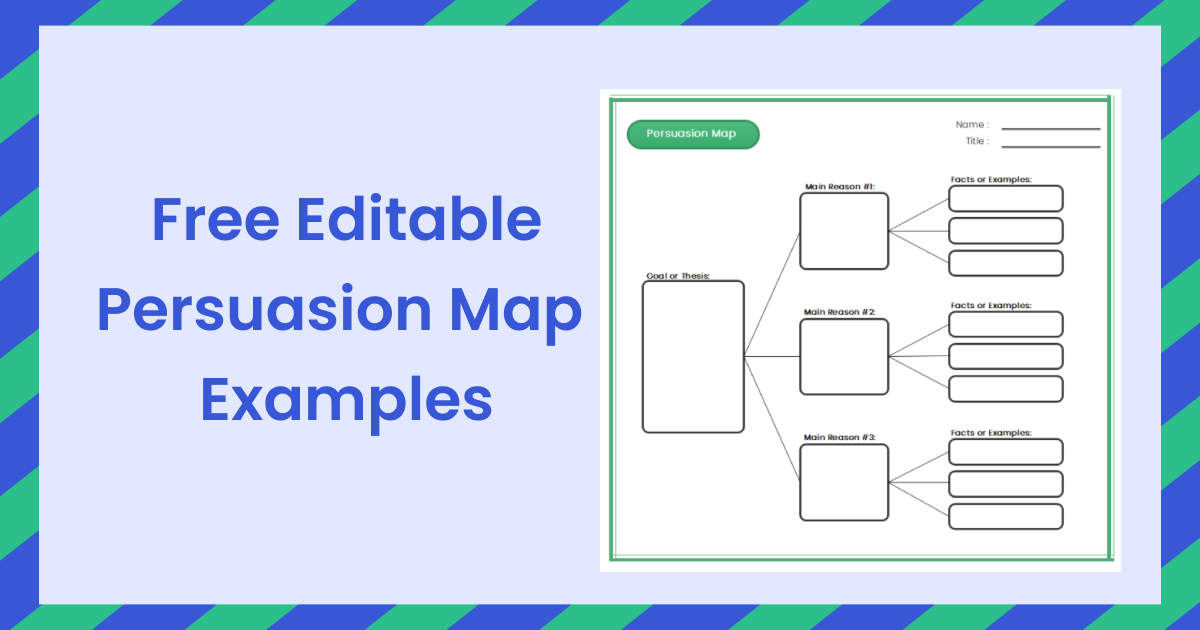 Free Editable Persuasion Map Examples

Persuasion Map

Name :
Title :

Goal or Thesis:

Main Reason #1:

Facts or Examples:

Main Reason #2:

Facts or Examples:

Main Reason #3:

Facts or Examples: